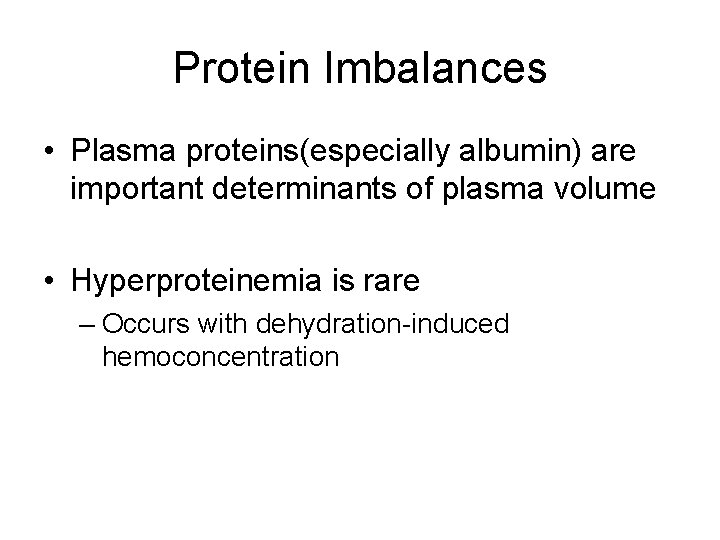 Protein Imbalances

• Plasma proteins(especially albumin) are important determinants of plasma volume

• Hyperproteinemia is rare
– Occurs with dehydration-induced hemoconcentration